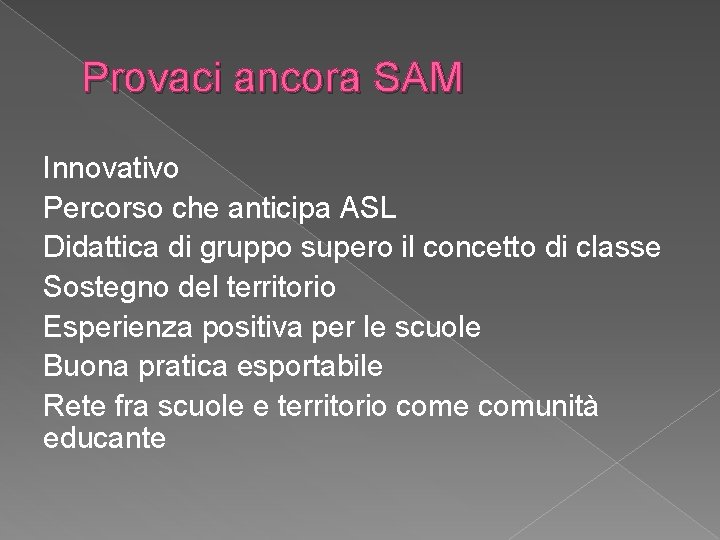 Provaci ancora SAM

Innovativo
Percorso che anticipa ASL
Didattica di gruppo supero il concetto di classe
Sostegno del territorio
Esperienza positiva per le scuole
Buona pratica esportabile
Rete fra scuole e territorio come comunità educante